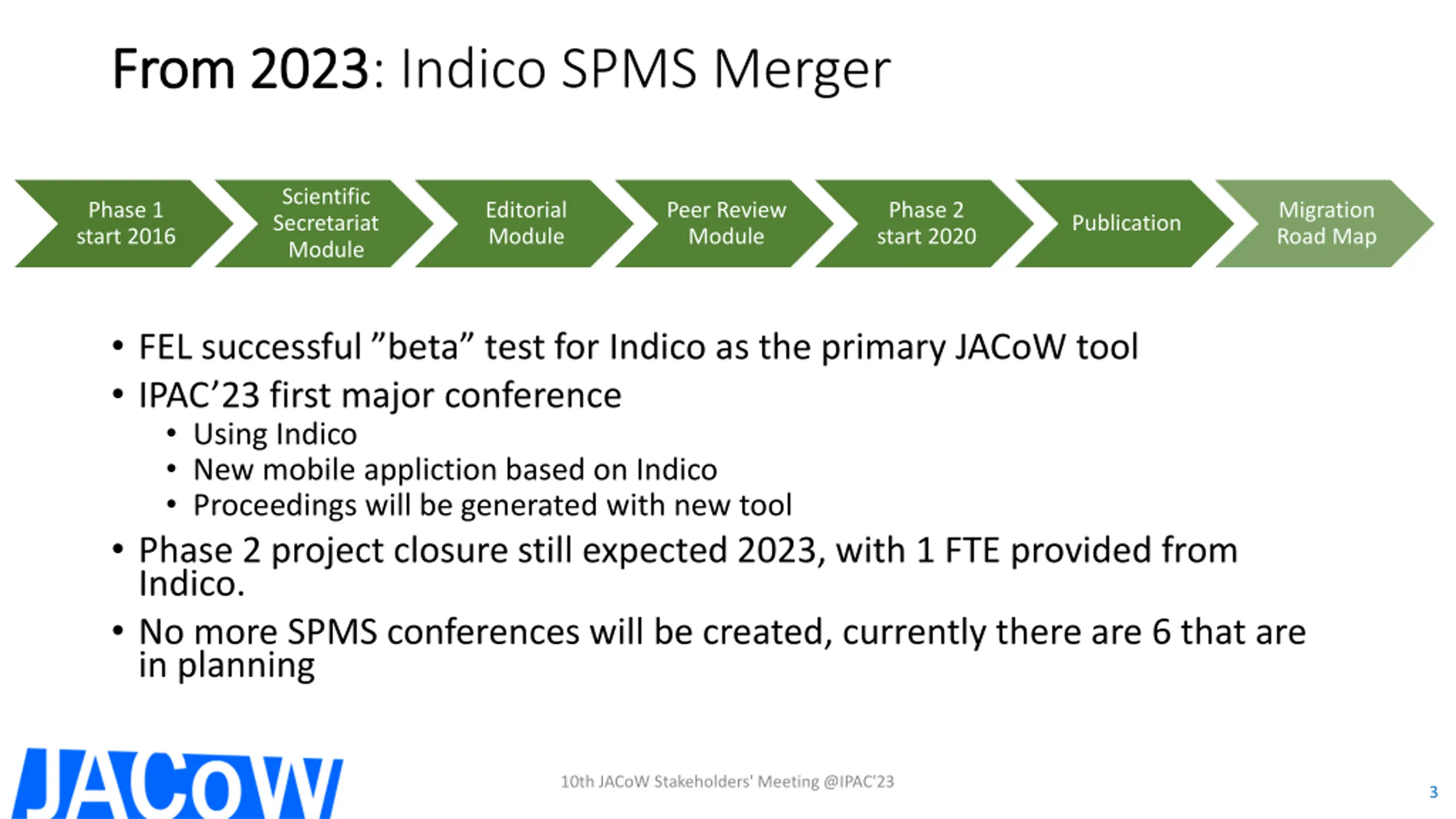 From 2023: Indico SPMS Merger

Phase 1 start 2016

Scientific Secretariat Module

Editorial Module

Peer Review Module

Phase 2 start 2020

Publication

Migration Road Map

• FEL successful ”beta” test for Indico as the primary JACoW tool
• IPAC’23 first major conference
  • Using Indico
  • New mobile appliction based on Indico
  • Proceedings will be generated with new tool
• Phase 2 project closure still expected 2023, with 1 FTE provided from Indico.
• No more SPMS conferences will be created, currently there are 6 that are in planning

JACoW

10th JACoW Stakeholders' Meeting @IPAC'23

3